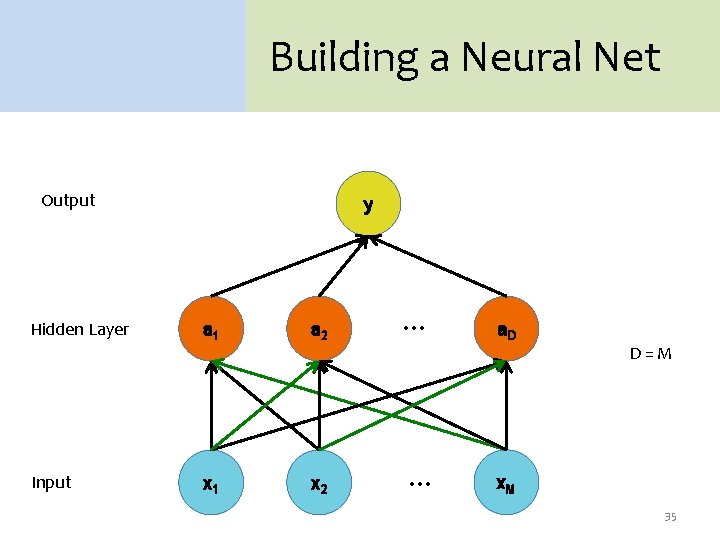 Building a Neural Net

Output

y

Hidden Layer

$a_1$

$a_2$

…

$a_D$

D = M

Input

$x_1$

$x_2$

…

$x_M$

35